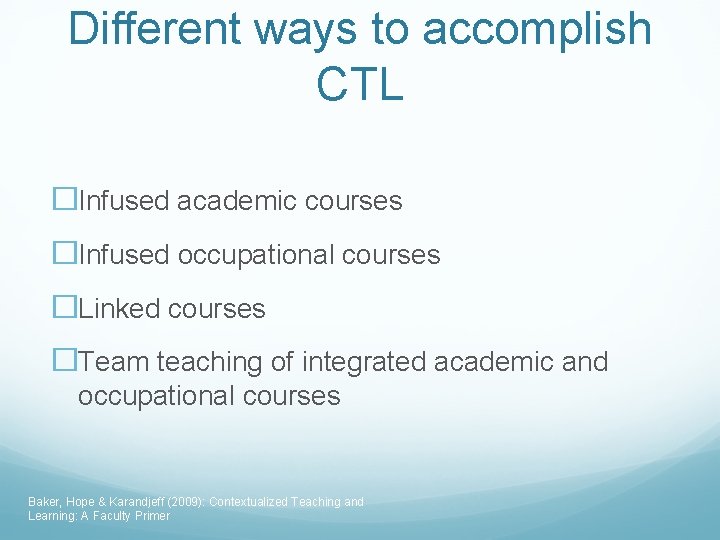 Different ways to accomplish CTL

□Infused academic courses

□Infused occupational courses

□Linked courses

□Team teaching of integrated academic and occupational courses

Baker, Hope & Karandjeff (2009): Contextualized Teaching and Learning: A Faculty Primer